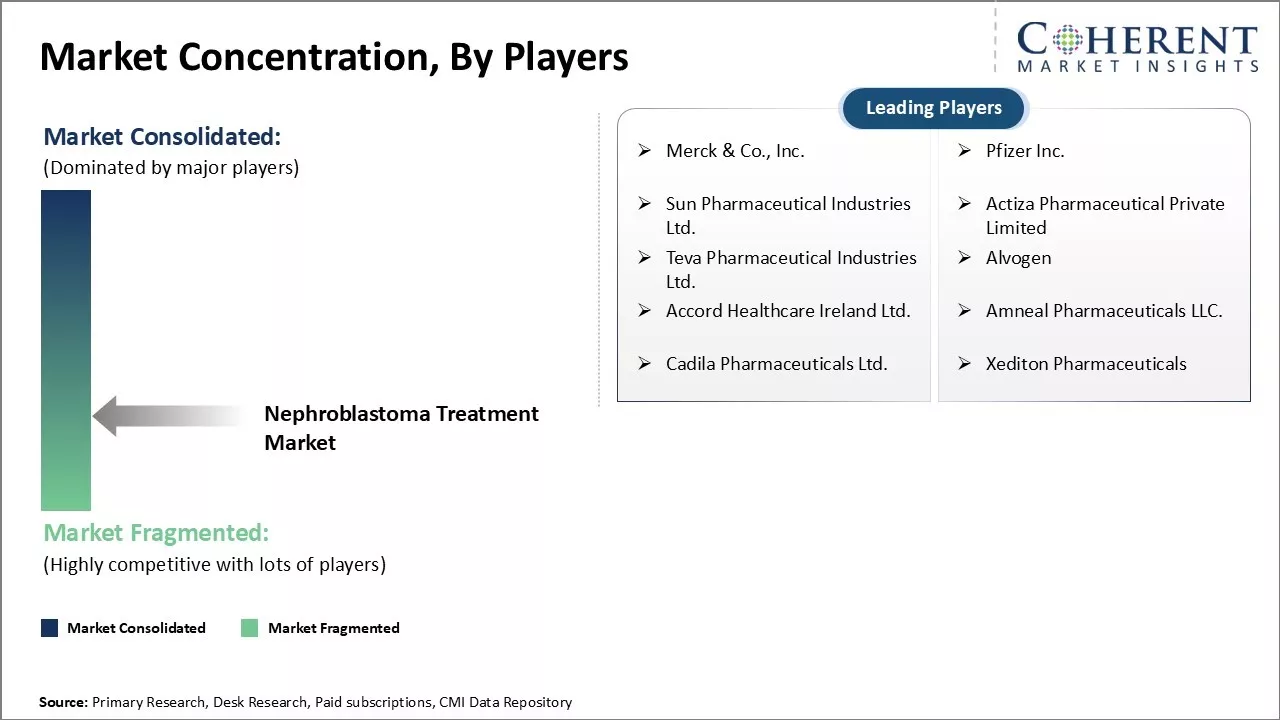 Market Concentration, By Players

COHERENT
MARKET INSIGHTS

Market Consolidated:
(Dominated by major players)

Nephroblastoma Treatment Market

Market Fragmented:
(Highly competitive with lots of players)

Market Consolidated
Market Fragmented

Leading Players

➢ Merck & Co., Inc.
➢ Sun Pharmaceutical Industries Ltd.
➢ Teva Pharmaceutical Industries Ltd.
➢ Accord Healthcare Ireland Ltd.
➢ Cadila Pharmaceuticals Ltd.

➢ Pfizer Inc.
➢ Actiza Pharmaceutical Private Limited
➢ Alvogen
➢ Amneal Pharmaceuticals LLC.
➢ Xediton Pharmaceuticals

Source: Primary Research, Desk Research, Paid subscriptions, CMI Data Repository